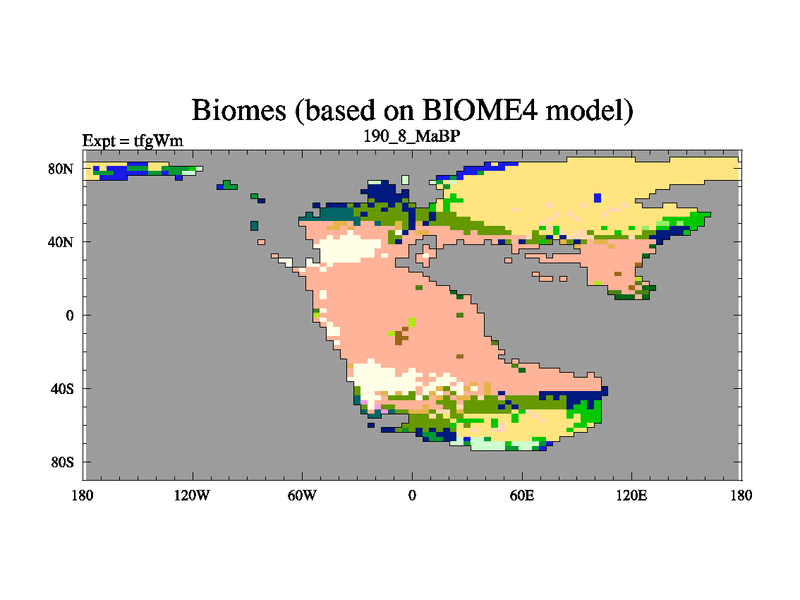 Biomes (based on BIOME4 model)

Expt = tfgWm

190_8_MaBP

80N
40N
0
40S
80S

180
120W
60W
0
60E
120E
180